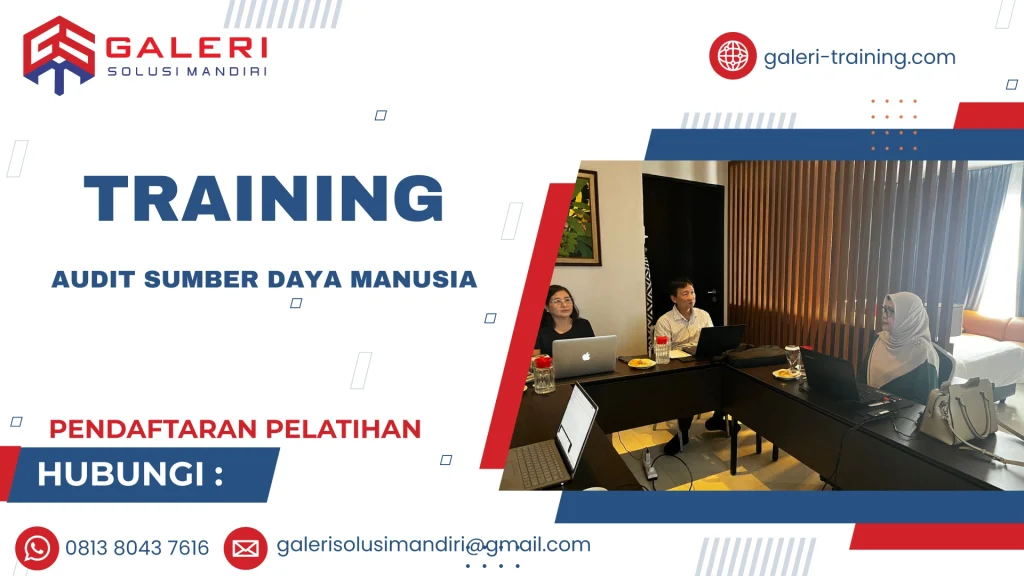 GALERI
SOLUSI MANDIRI

galeri-training.com

TRAINING

AUDIT SUMBER DAYA MANUSIA

PENDAFTARAN PELATIHAN

HUBUNGI :

0813 8043 7616

galerisolusimandiri@gmail.com